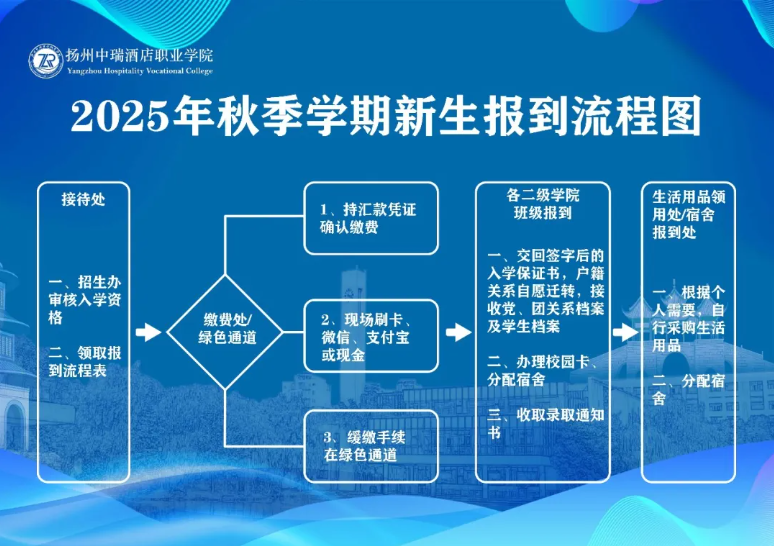 扬州中瑞酒店职业学院
Yangzhou Hospitality Vocational College

2025年秋季学期新生报到流程图

接待处

一、招生办审核入学资格

二、领取报到流程表

缴费处/绿色通道

1、持汇款凭证确认缴费

2、现场刷卡、微信、支付宝或现金

3、缓缴手续在绿色通道

各二级学院班级报到

一、交回签字后的入学保证书，户籍关系自愿迁转，接收党、团关系档案及学生档案

二、办理校园卡、分配宿舍

三、收取录取通知书

生活用品领用处/宿舍报到处

一、根据个人需要，自行采购生活用品

二、分配宿舍